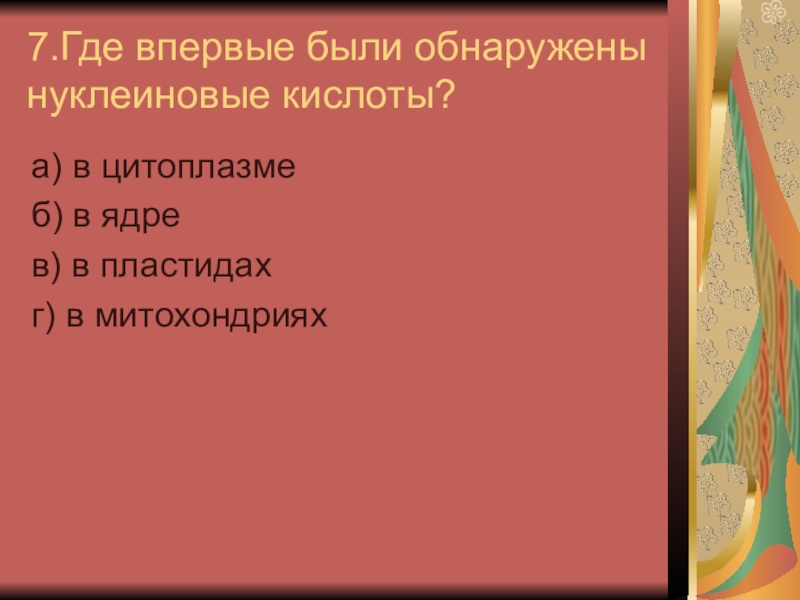 7.Где впервые были обнаружены нуклеиновые кислоты?

а) в цитоплазме
б) в ядре
в) в пластидах
г) в митохондриях